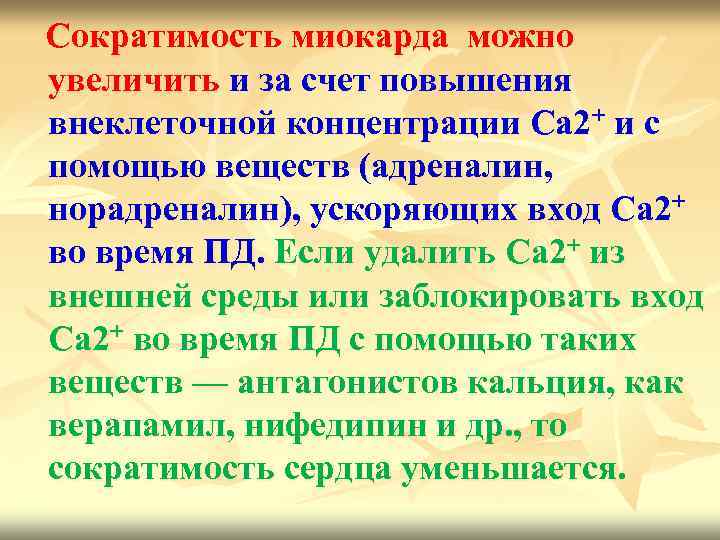 Сократимость миокарда можно увеличить и за счет повышения внеклеточной концентрации $Ca2^+$ и с помощью веществ (адреналин, норадреналин), ускоряющих вход $Ca2^+$ во время ПД. Если удалить $Ca2^+$ из внешней среды или заблокировать вход $Ca2^+$ во время ПД с помощью таких веществ — антагонистов кальция, как верапамил, нифедипин и др., то сократимость сердца уменьшается.